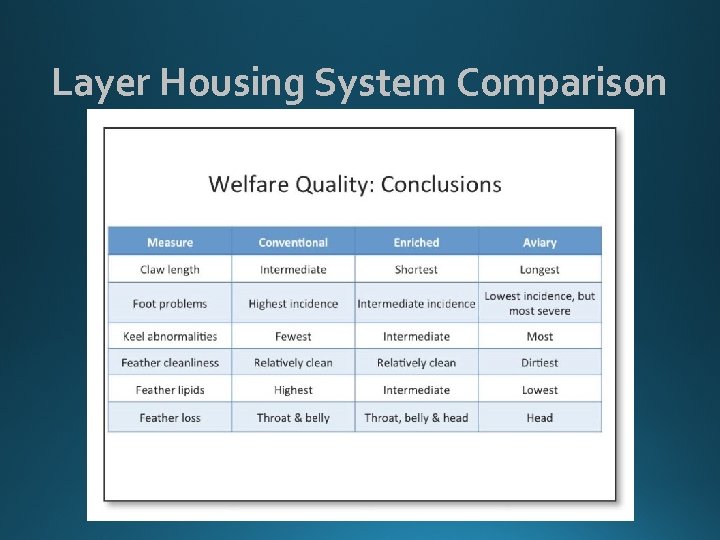 Layer Housing System Comparison

Welfare Quality: Conclusions

| Measure | Conventional | Enriched | Aviary |
|---|---|---|---|
| Claw length | Intermediate | Shortest | Longest |
| Foot problems | Highest incidence | Intermediate incidence | Lowest incidence, but most severe |
| Keel abnormalities | Fewest | Intermediate | Most |
| Feather cleanliness | Relatively clean | Relatively clean | Dirtiest |
| Feather lipids | Highest | Intermediate | Lowest |
| Feather loss | Throat & belly | Throat, belly & head | Head |